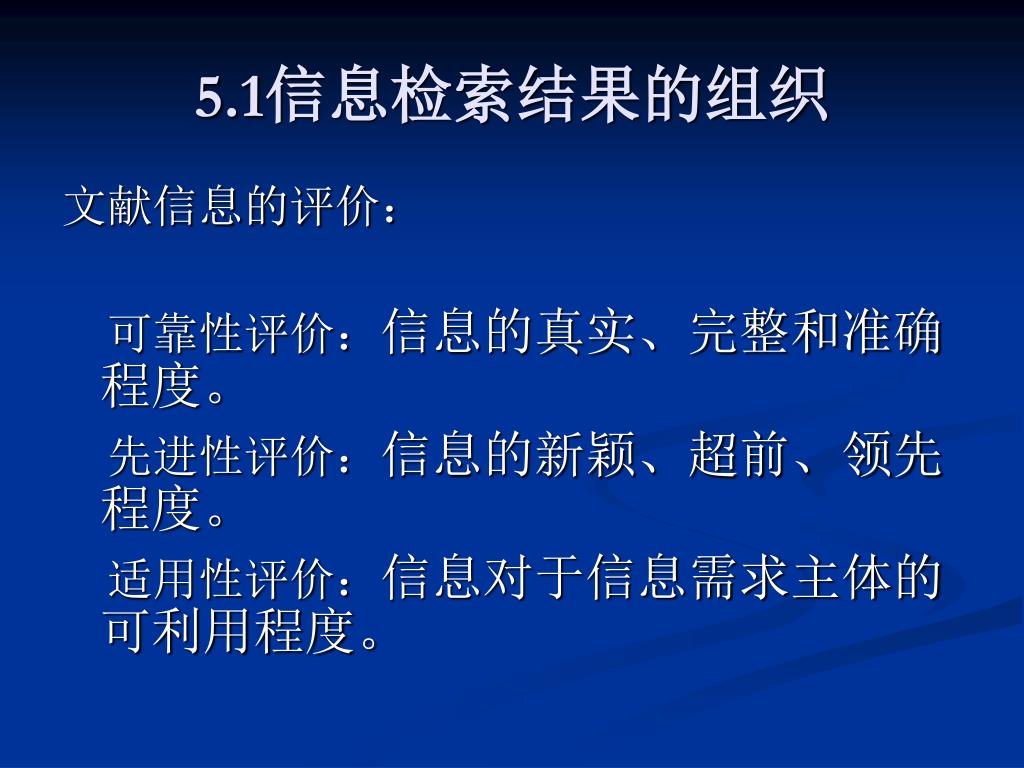 5.1信息检索结果的组织

文献信息的评价：

可靠性评价：信息的真实、完整和准确程度。

先进性评价：信息的新颖、超前、领先程度。

适用性评价：信息对于信息需求主体的可利用程度。